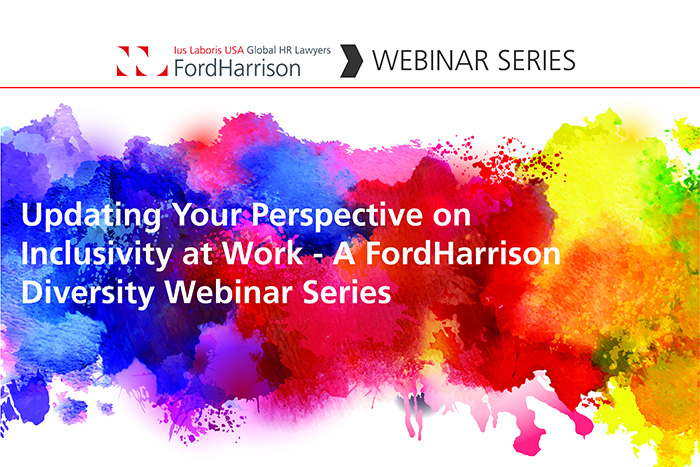 Ius Laboris USA Global HR Lawyers
FordHarrison

WEBINAR SERIES

Updating Your Perspective on Inclusivity at Work - A FordHarrison Diversity Webinar Series